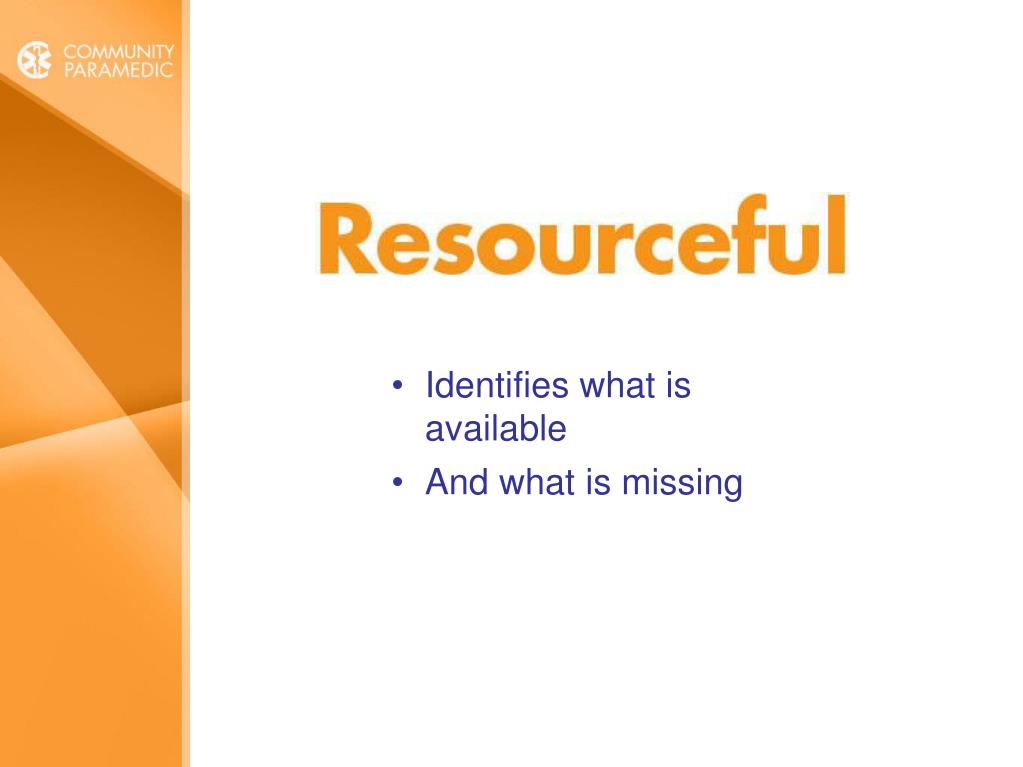 COMMUNITY PARAMEDIC

Resourceful

• Identifies what is available
• And what is missing